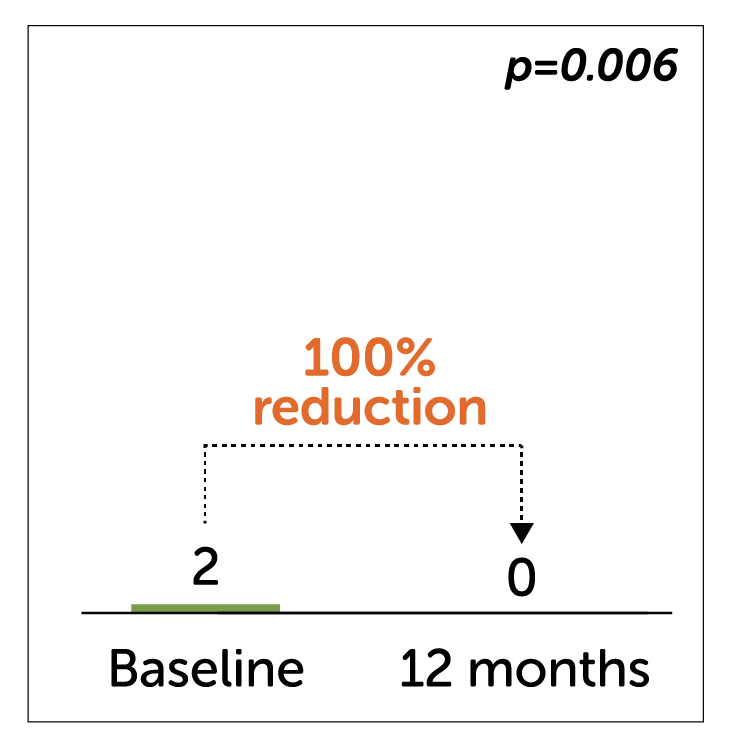 p=0.006

100% reduction

2

0

Baseline

12 months